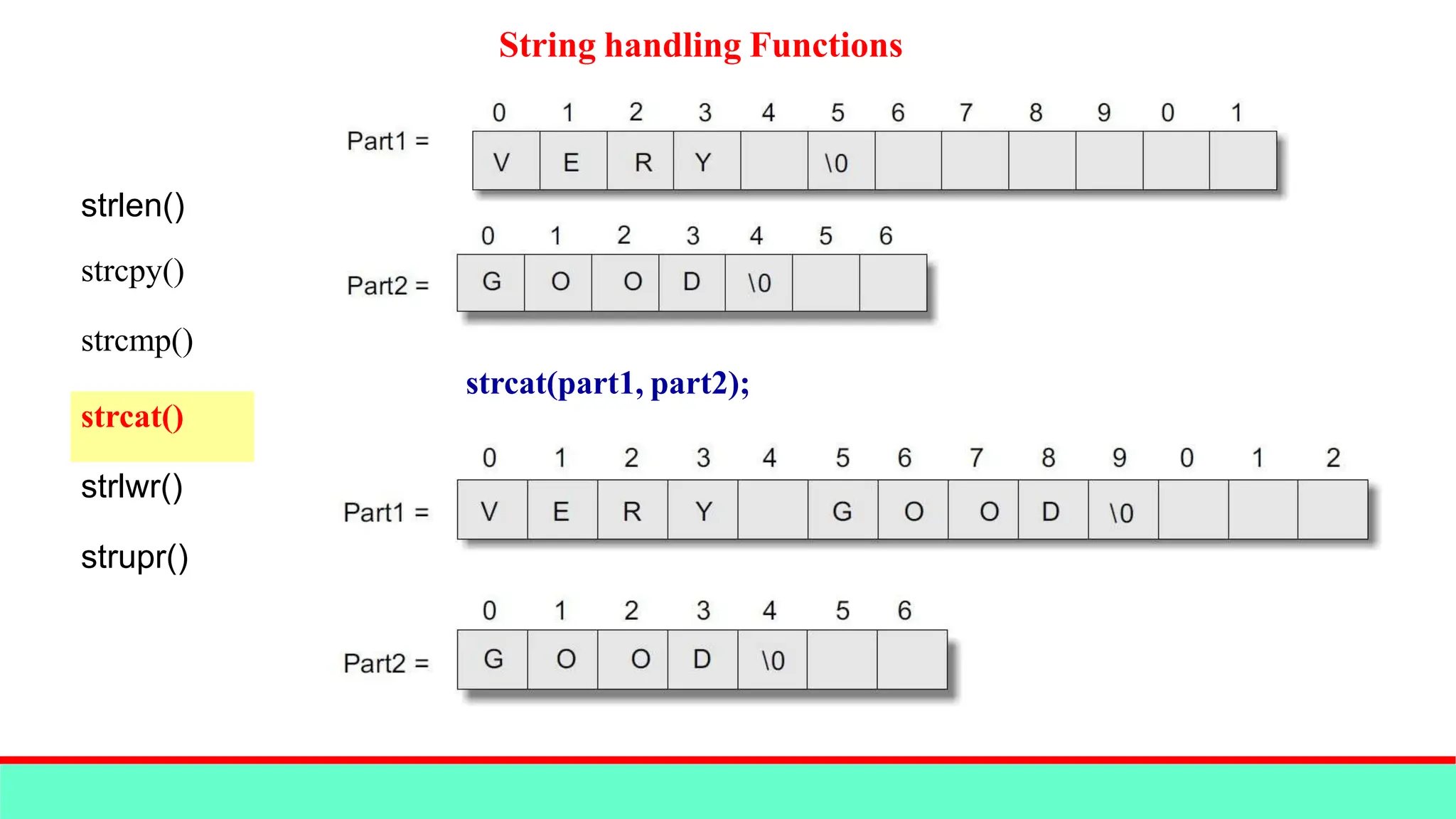 String handling Functions

strlen()

strcpy()

strcmp()

strcat()

strlwr()

strupr()

Part1 =

| 0 | 1 | 2 | 3 | 4 | 5 | 6 | 7 | 8 | 9 | 0 | 1 |
|---|---|---|---|---|---|---|---|---|---|---|---|
| V | E | R | Y |  | \0 |  |  |  |  |  |  |

Part2 =

| 0 | 1 | 2 | 3 | 4 | 5 | 6 |
|---|---|---|---|---|---|---|
| G | O | O | D | \0 |  |  |

strcat(part1, part2);

Part1 =

| 0 | 1 | 2 | 3 | 4 | 5 | 6 | 7 | 8 | 9 | 0 | 1 | 2 |
|---|---|---|---|---|---|---|---|---|---|---|---|---|
| V | E | R | Y |  | G | O | O | D | \0 |  |  |  |

Part2 =

| 0 | 1 | 2 | 3 | 4 | 5 | 6 |
|---|---|---|---|---|---|---|
| G | O | O | D | \0 |  |  |